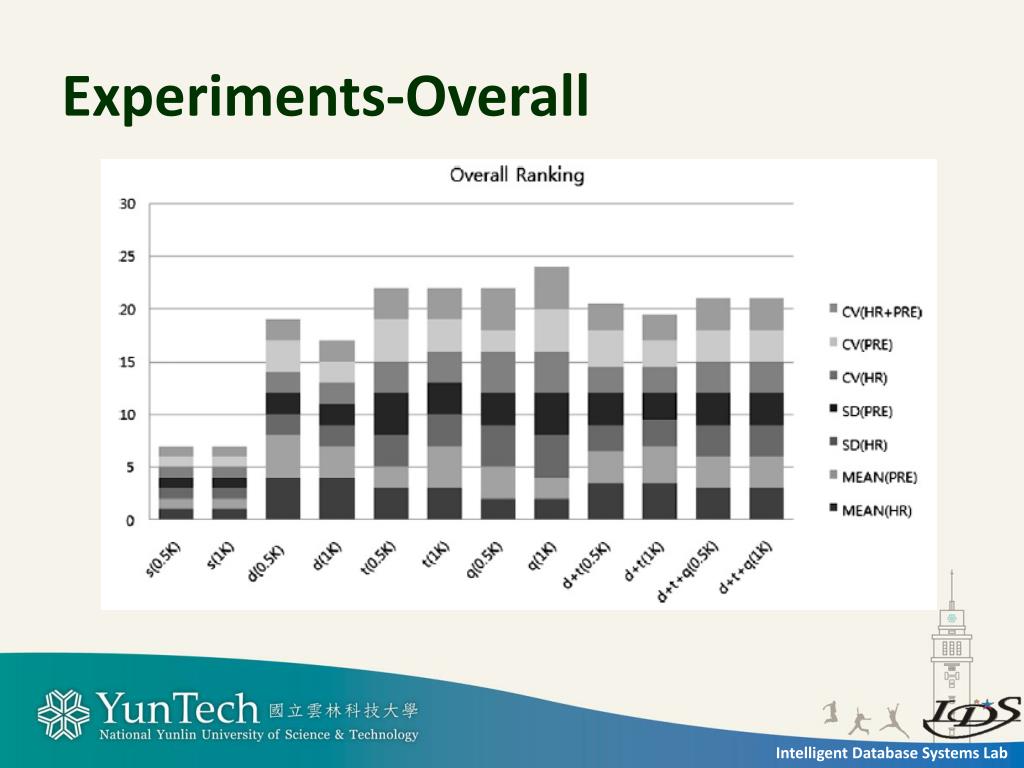 Experiments-Overall

Overall Ranking

30
25
20
15
10
5
0

s(0.5K)
s(1K)
d(0.5K)
d(1K)
t(0.5K)
t(1K)
q(0.5K)
q(1K)
d+t(0.5K)
d+t(1K)
d+t+q(0.5K)
d+t+q(1K)

CV(HR+PRE)
CV(PRE)
CV(HR)
SD(PRE)
SD(HR)
MEAN(PRE)
MEAN(HR)

YunTech 國立雲林科技大學
National Yunlin University of Science & Technology

IDS

Intelligent Database Systems Lab